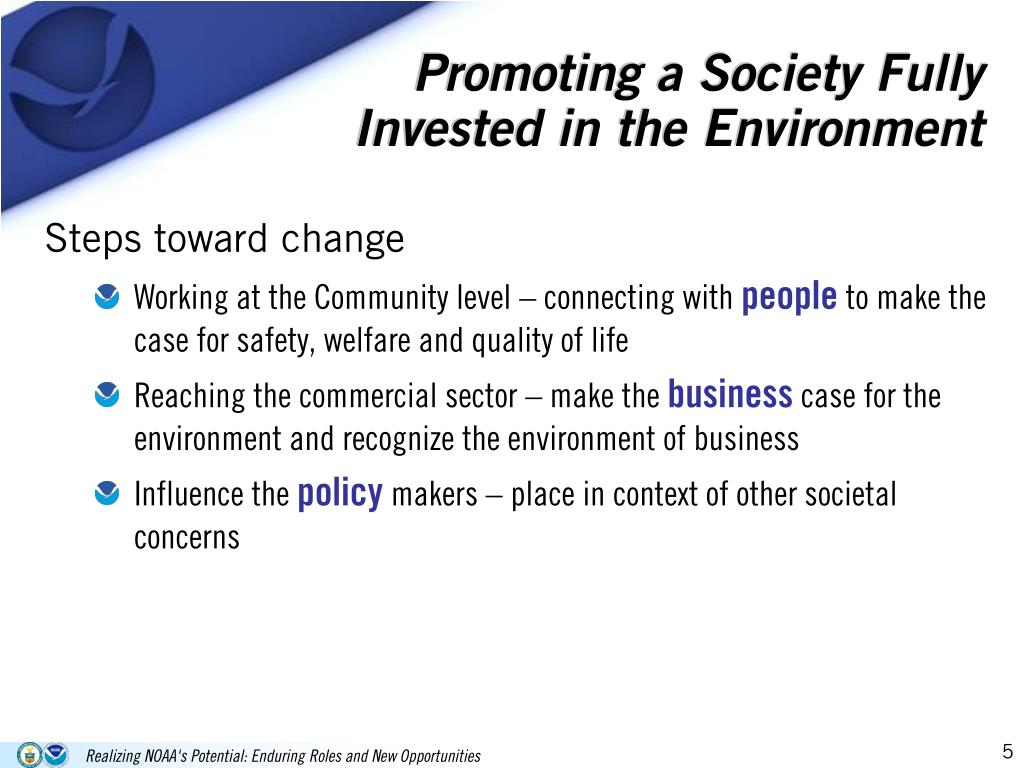 Promoting a Society Fully Invested in the Environment

Steps toward change

Working at the Community level – connecting with people to make the case for safety, welfare and quality of life

Reaching the commercial sector – make the business case for the environment and recognize the environment of business

Influence the policy makers – place in context of other societal concerns

Realizing NOAA's Potential: Enduring Roles and New Opportunities

5